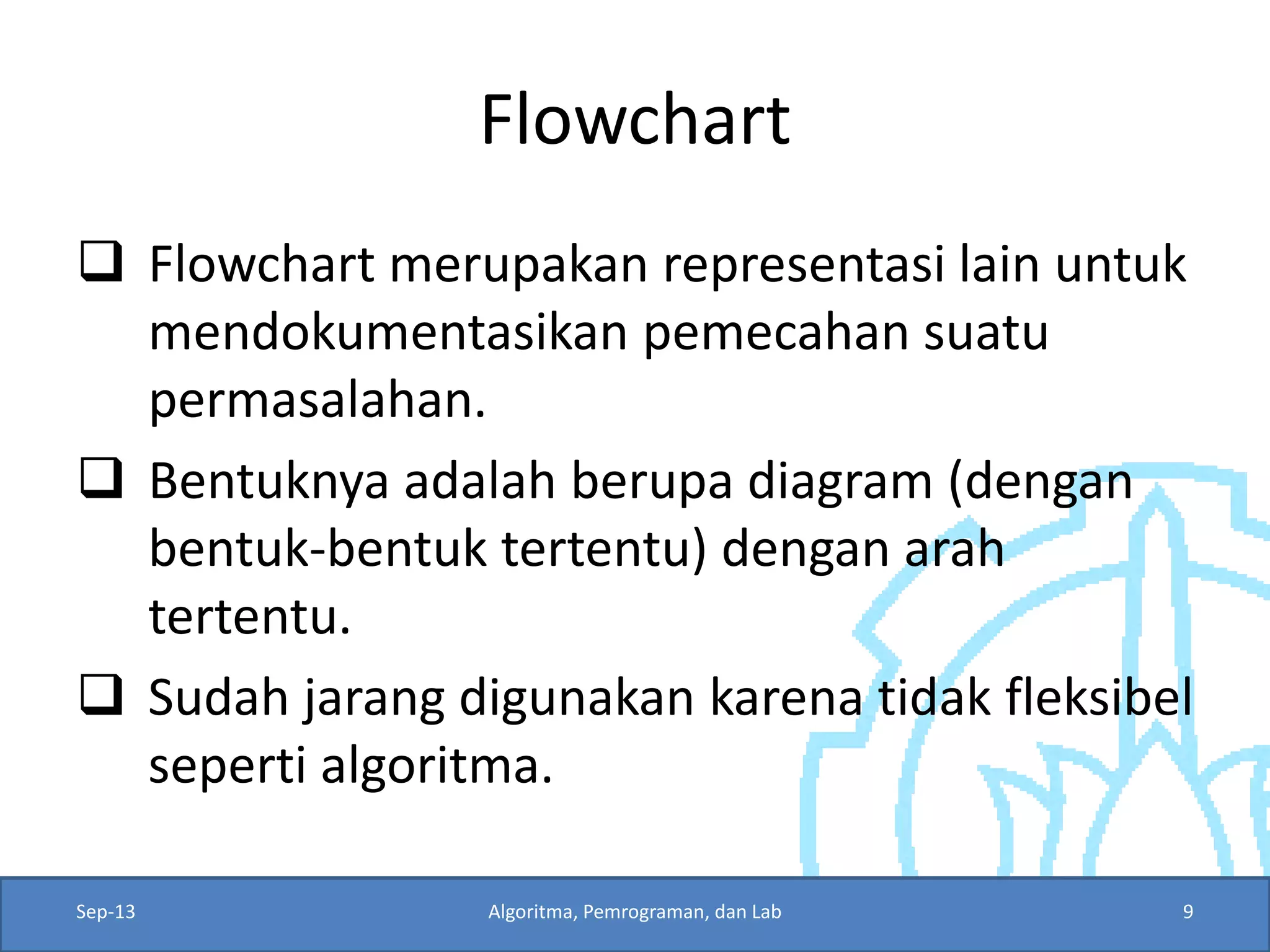 Flowchart

❑ Flowchart merupakan representasi lain untuk mendokumentasikan pemecahan suatu permasalahan.

❑ Bentuknya adalah berupa diagram (dengan bentuk-bentuk tertentu) dengan arah tertentu.

❑ Sudah jarang digunakan karena tidak fleksibel seperti algoritma.

Sep-13 Algoritma, Pemrograman, dan Lab 9